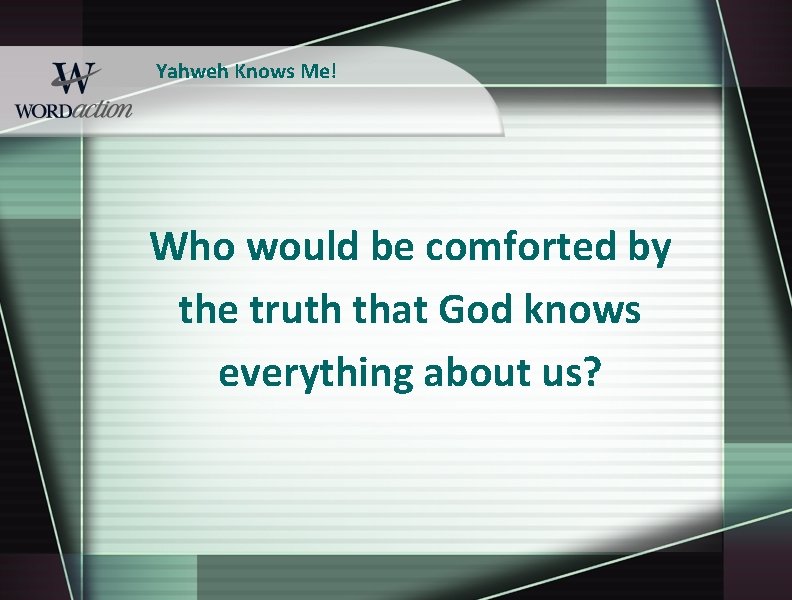 W
WORDaction

Yahweh Knows Me!

Who would be comforted by the truth that God knows everything about us?